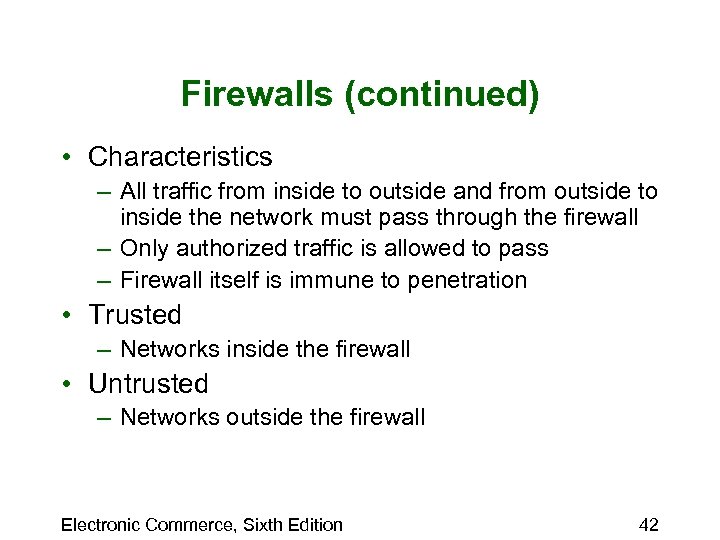 Firewalls (continued)

• Characteristics
– All traffic from inside to outside and from outside to inside the network must pass through the firewall
– Only authorized traffic is allowed to pass
– Firewall itself is immune to penetration
• Trusted
– Networks inside the firewall
• Untrusted
– Networks outside the firewall

Electronic Commerce, Sixth Edition 42